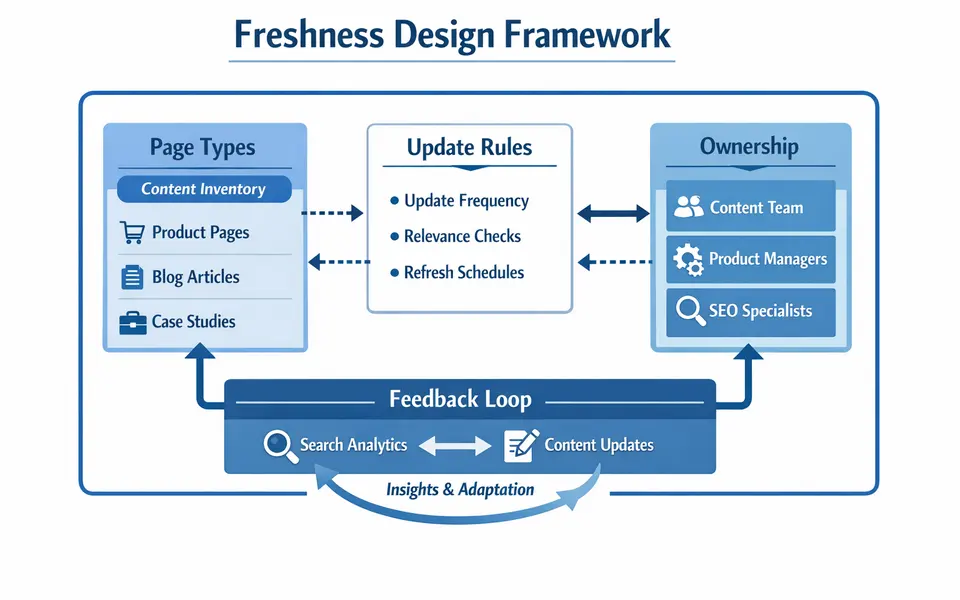 Freshness Design Framework

Page Types

Content Inventory

Product Pages

Blog Articles

Case Studies

Update Rules

• Update Frequency

• Relevance Checks

• Refresh Schedules

Ownership

Content Team

Product Managers

SEO Specialists

Feedback Loop

Search Analytics

Content Updates

Insights & Adaptation